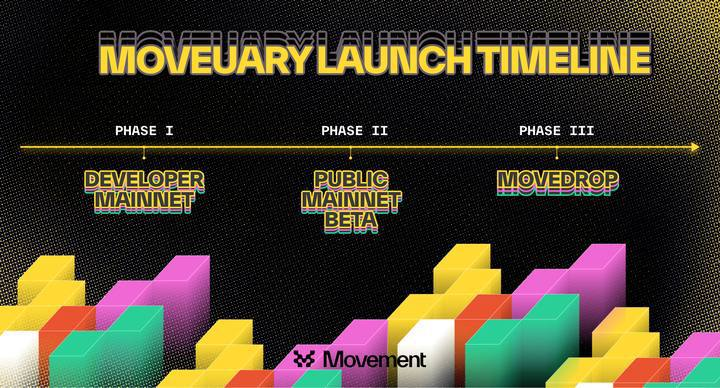 MOVEUARY LAUNCH TIMELINE

PHASE I

DEVELOPER MAINNET

PHASE II

PUBLIC MAINNET BETA

PHASE III

MOVEDROP

Movement